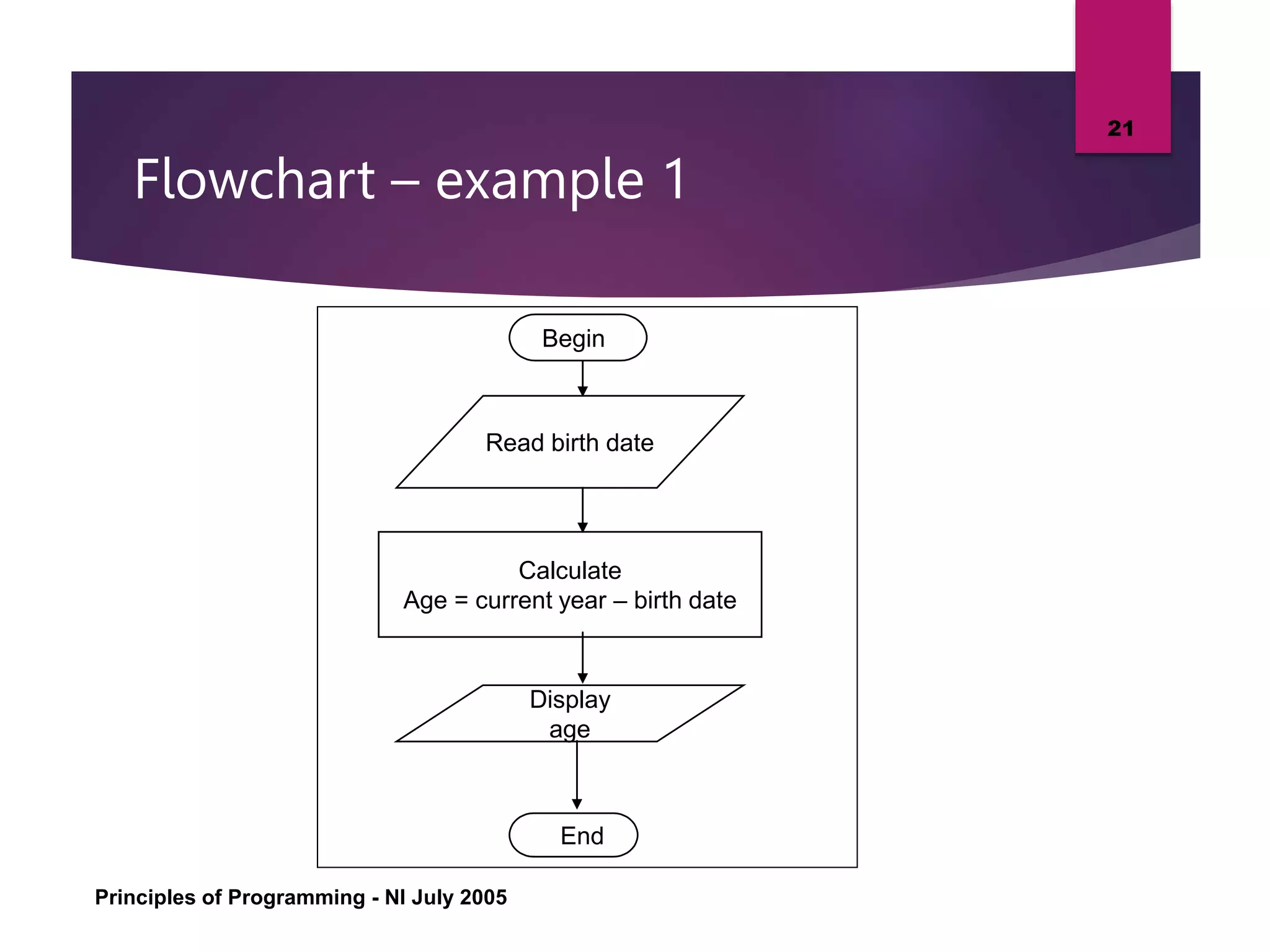 21

Flowchart – example 1

Begin

Read birth date

Calculate
Age = current year – birth date

Display
age

End

Principles of Programming - NI July 2005